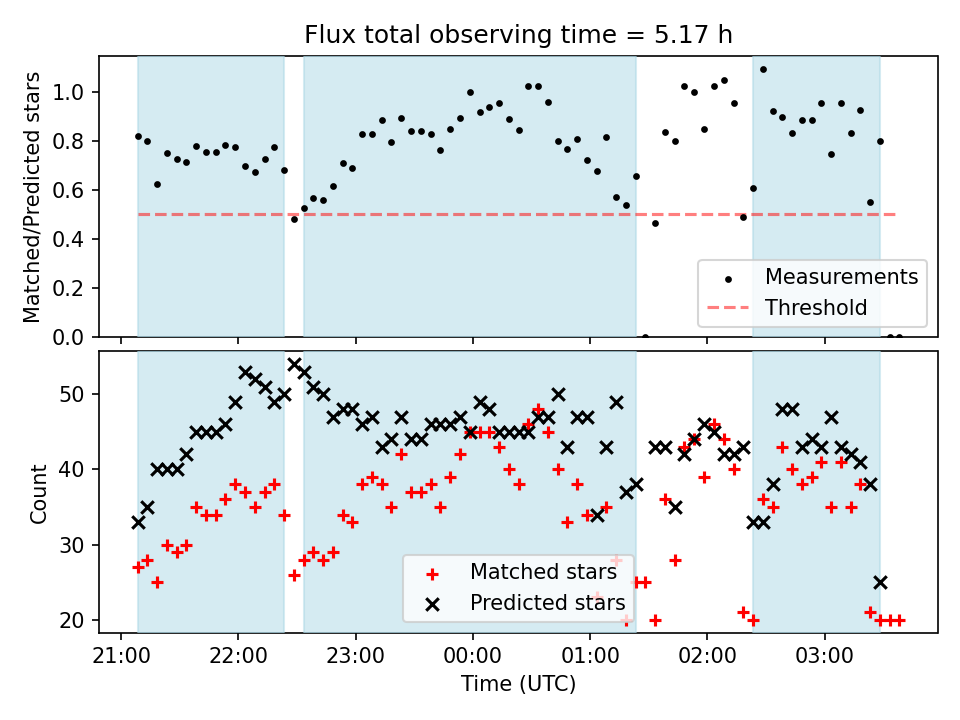 Flux total observing time = 5.17 h

Matched/Predicted stars

1.0
0.8
0.6
0.4
0.2
0.0

Measurements
Threshold

Count

50
40
30
20

Matched stars
Predicted stars

21:00
22:00
23:00
00:00
01:00
02:00
03:00

Time (UTC)